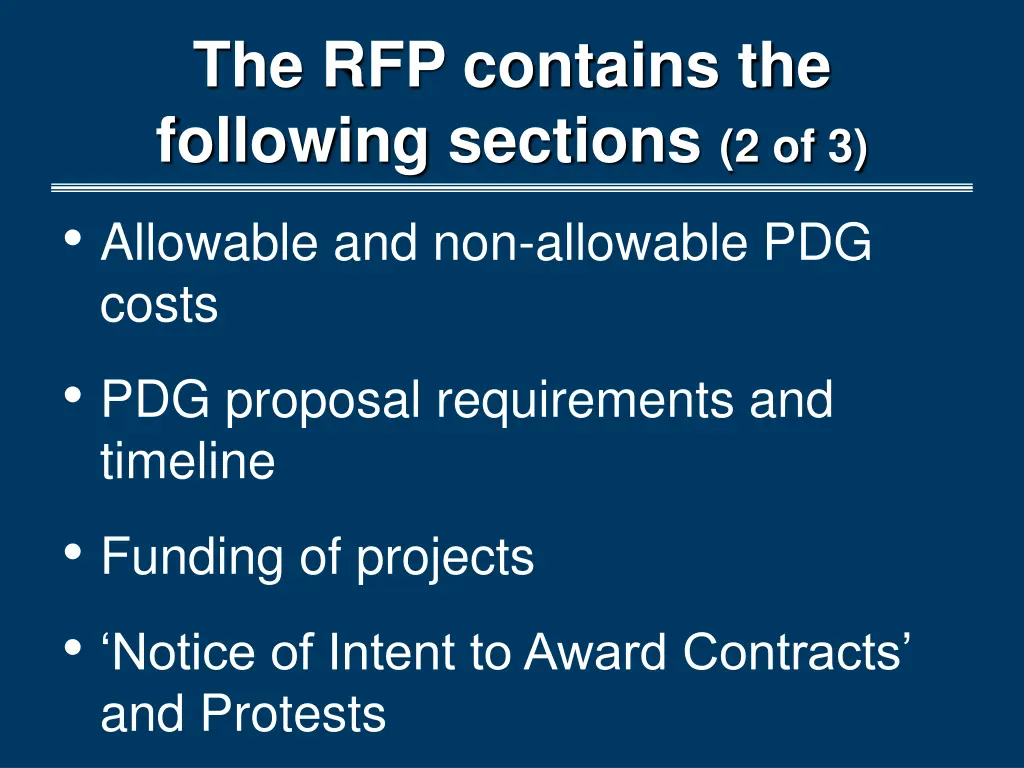 The RFP contains the following sections (2 of 3)

• Allowable and non-allowable PDG costs

• PDG proposal requirements and timeline

• Funding of projects

• ‘Notice of Intent to Award Contracts’ and Protests